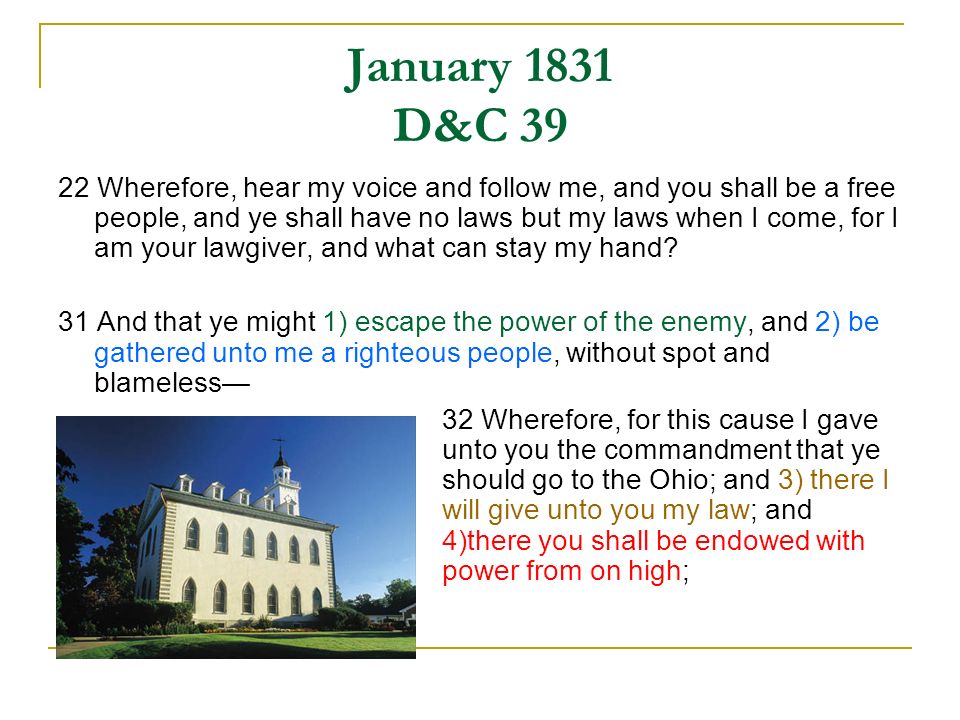 January 1831
D&C 39

22 Wherefore, hear my voice and follow me, and you shall be a free people, and ye shall have no laws but my laws when I come, for I am your lawgiver, and what can stay my hand?

31 And that ye might 1) escape the power of the enemy, and 2) be gathered unto me a righteous people, without spot and blameless—

32 Wherefore, for this cause I gave unto you the commandment that ye should go to the Ohio; and 3) there I will give unto you my law; and 4)there you shall be endowed with power from on high;